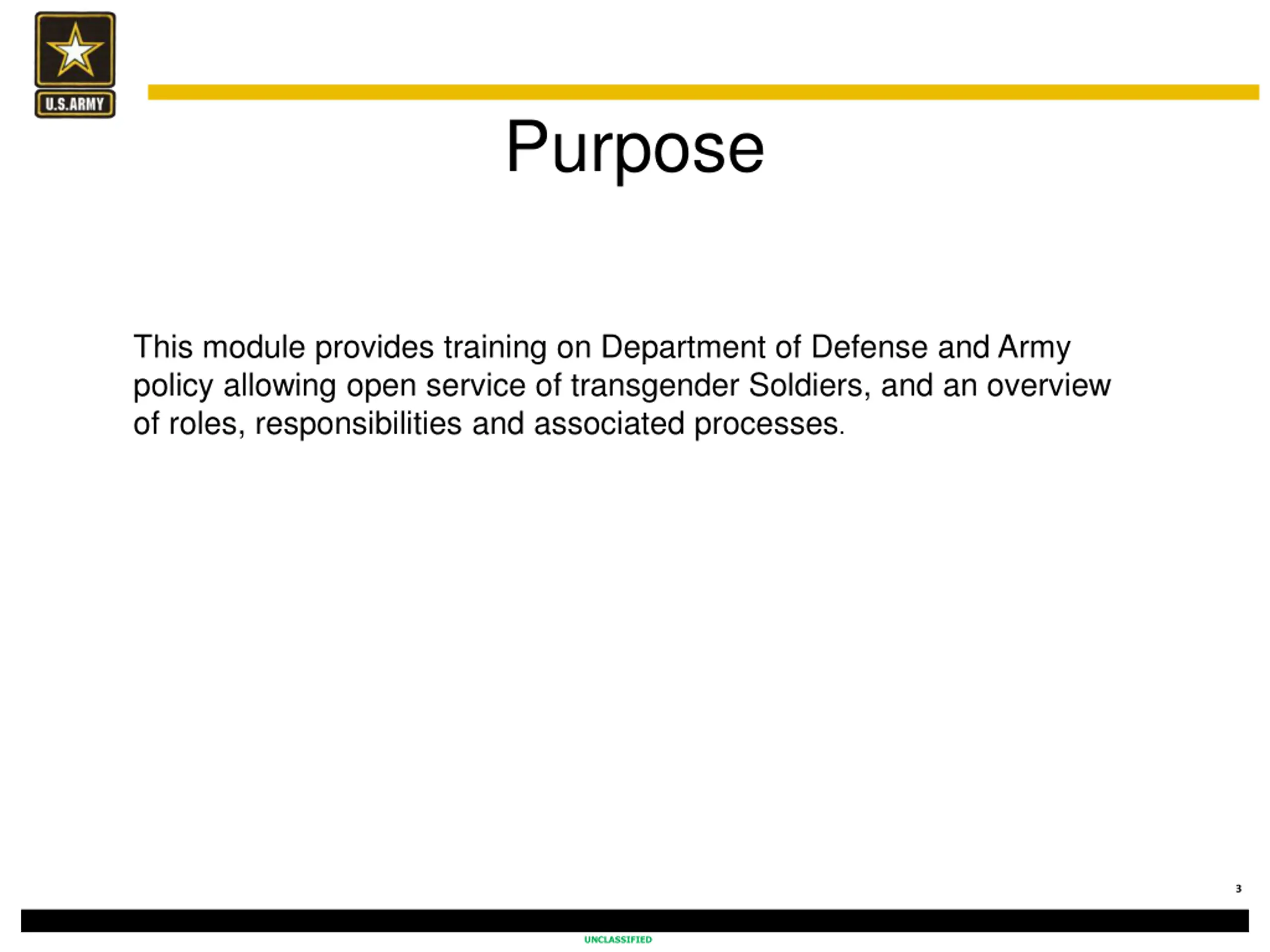 U.S.ARMY

Purpose

This module provides training on Department of Defense and Army policy allowing open service of transgender Soldiers, and an overview of roles, responsibilities and associated processes.

3

UNCLASSIFIED